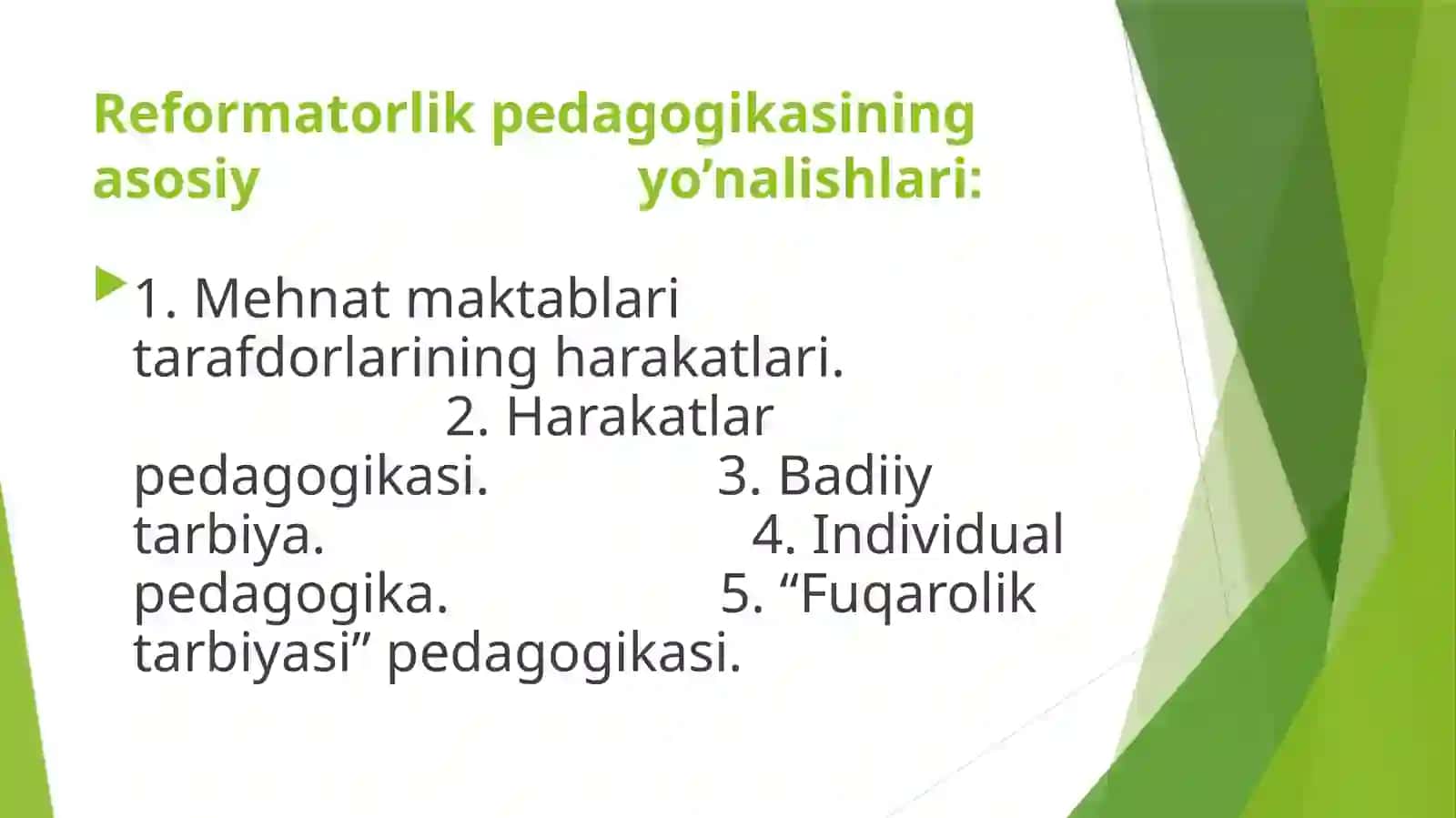 Reformatorlik pedagogikasining asosiy yo’nalishlari:

1. Mehnat maktablari tarafdorlarining harakatlari. 2. Harakatlar pedagogikasi. 3. Badiiy tarbiya. 4. Individual pedagogika. 5. “Fuqarolik tarbiyasi” pedagogikasi.